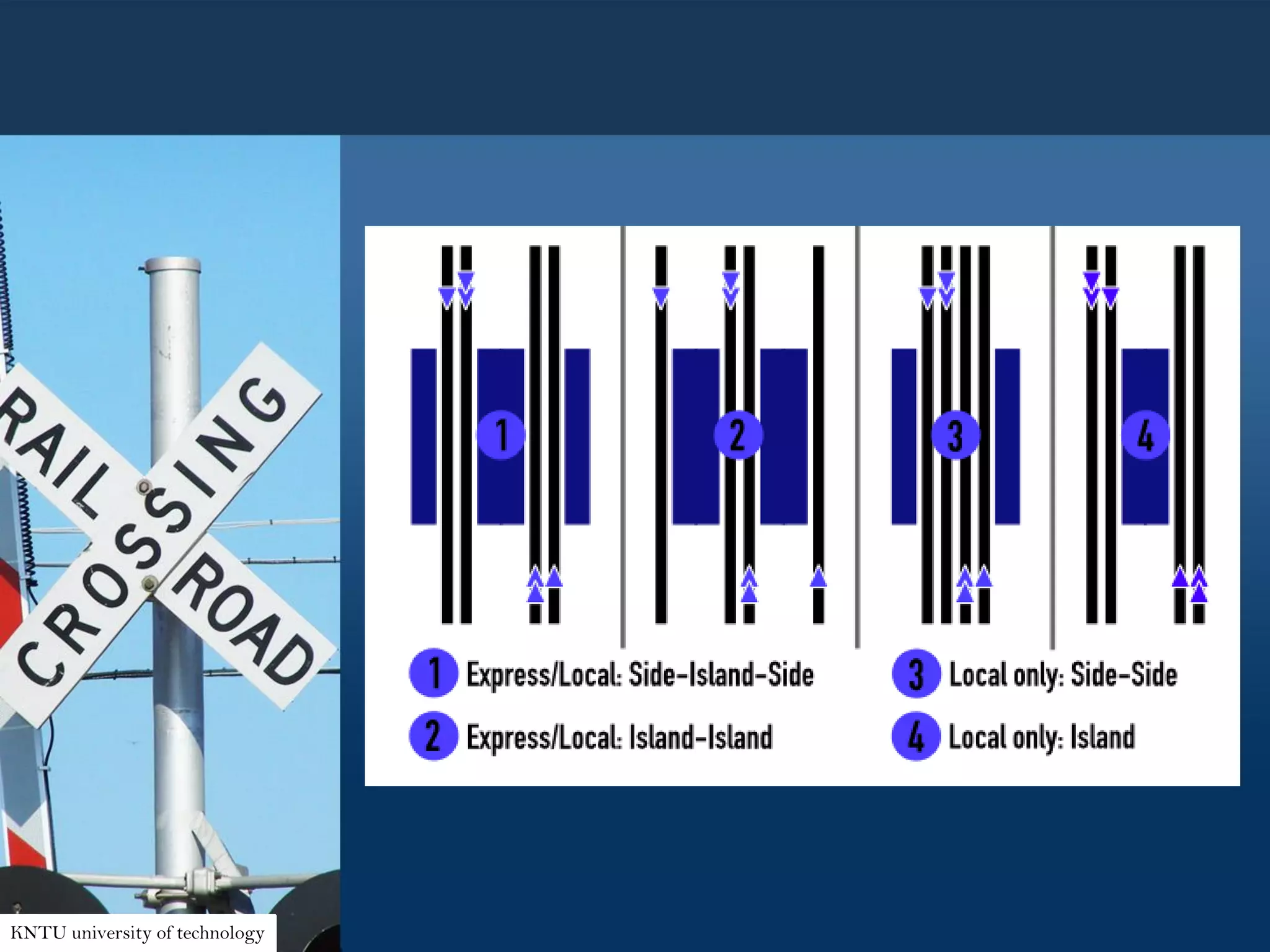 RAIL ROAD CROSSING

1 2 3 4

1 Express/Local: Side-Island-Side
2 Express/Local: Island-Island
3 Local only: Side-Side
4 Local only: Island

KNTU university of technology